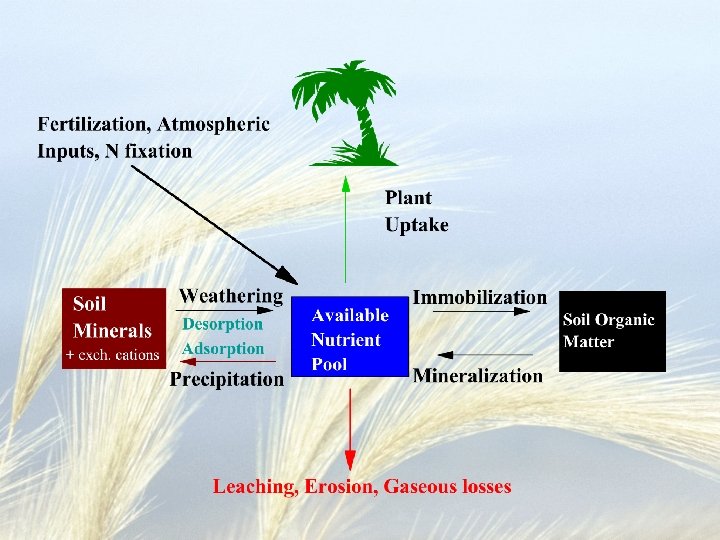 Fertilization, Atmospheric Inputs, N fixation

Plant Uptake

Soil Minerals + exch. cations

Weathering

Desorption

Adsorption

Precipitation

Available Nutrient Pool

Immobilization

Mineralization

Soil Organic Matter

Leaching, Erosion, Gaseous losses